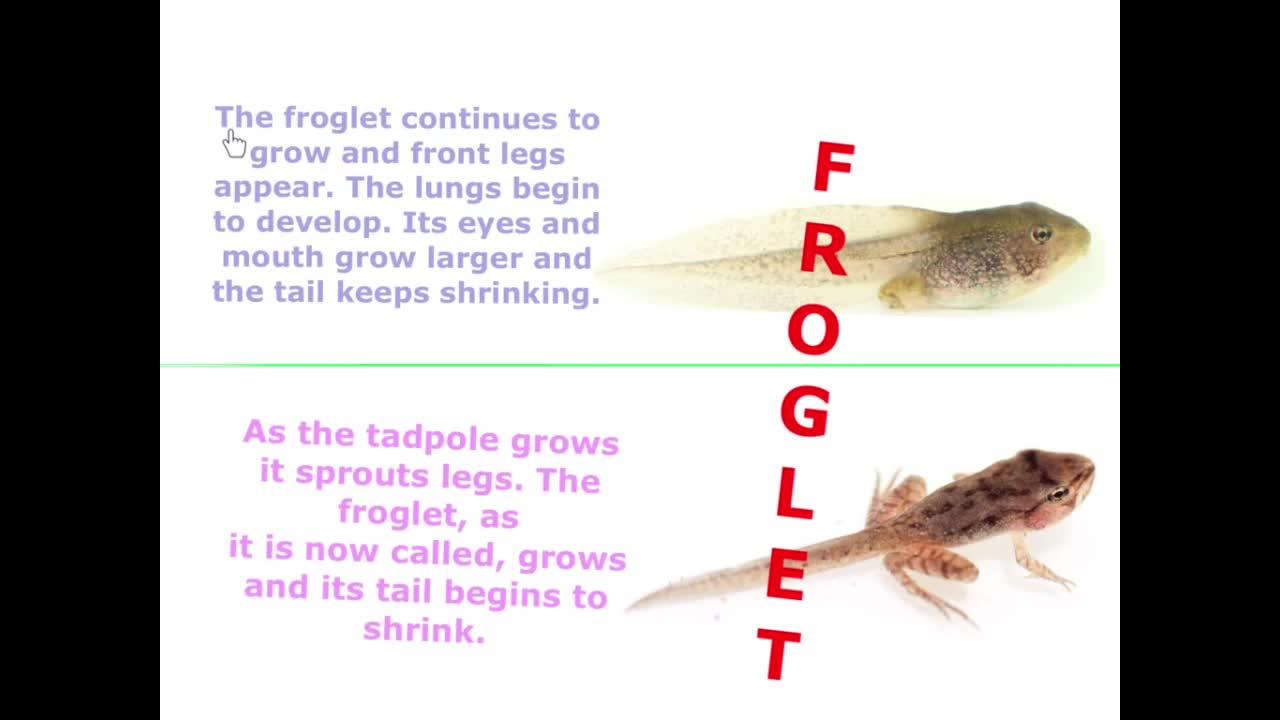 The froglet continues to grow and front legs appear. The lungs begin to develop. Its eyes and mouth grow larger and the tail keeps shrinking.

FROGLET

As the tadpole grows it sprouts legs. The froglet, as it is now called, grows and its tail begins to shrink.